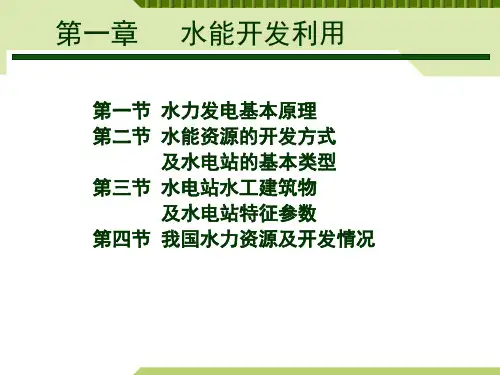 第一章　水能开发利用

第一节 水力发电基本原理
第二节 水能资源的开发方式及水电站的基本类型
第三节 水电站水工建筑物及水电站特征参数
第四节 我国水力资源及开发情况